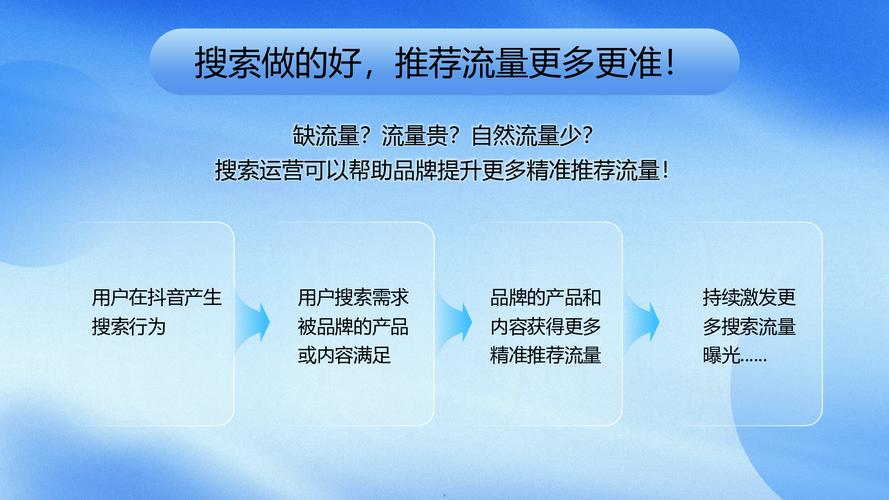 搜索做的好，推荐流量更多更准！

缺流量？流量贵？自然流量少？
搜索运营可以帮助品牌提升更多精准推荐流量！

用户在抖音产生搜索行为

用户搜索需求被品牌的产品或内容满足

品牌的产品和内容获得更多精准推荐流量

持续激发更多搜索流量曝光……